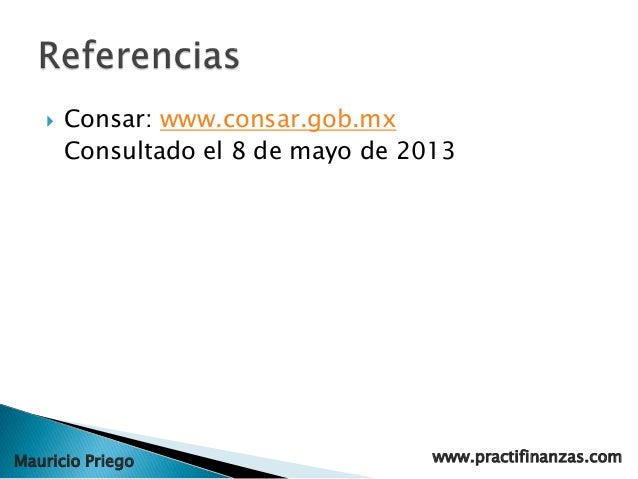 Referencias

Consar: www.consar.gob.mx
Consultado el 8 de mayo de 2013

Mauricio Priego

www.practifinanzas.com